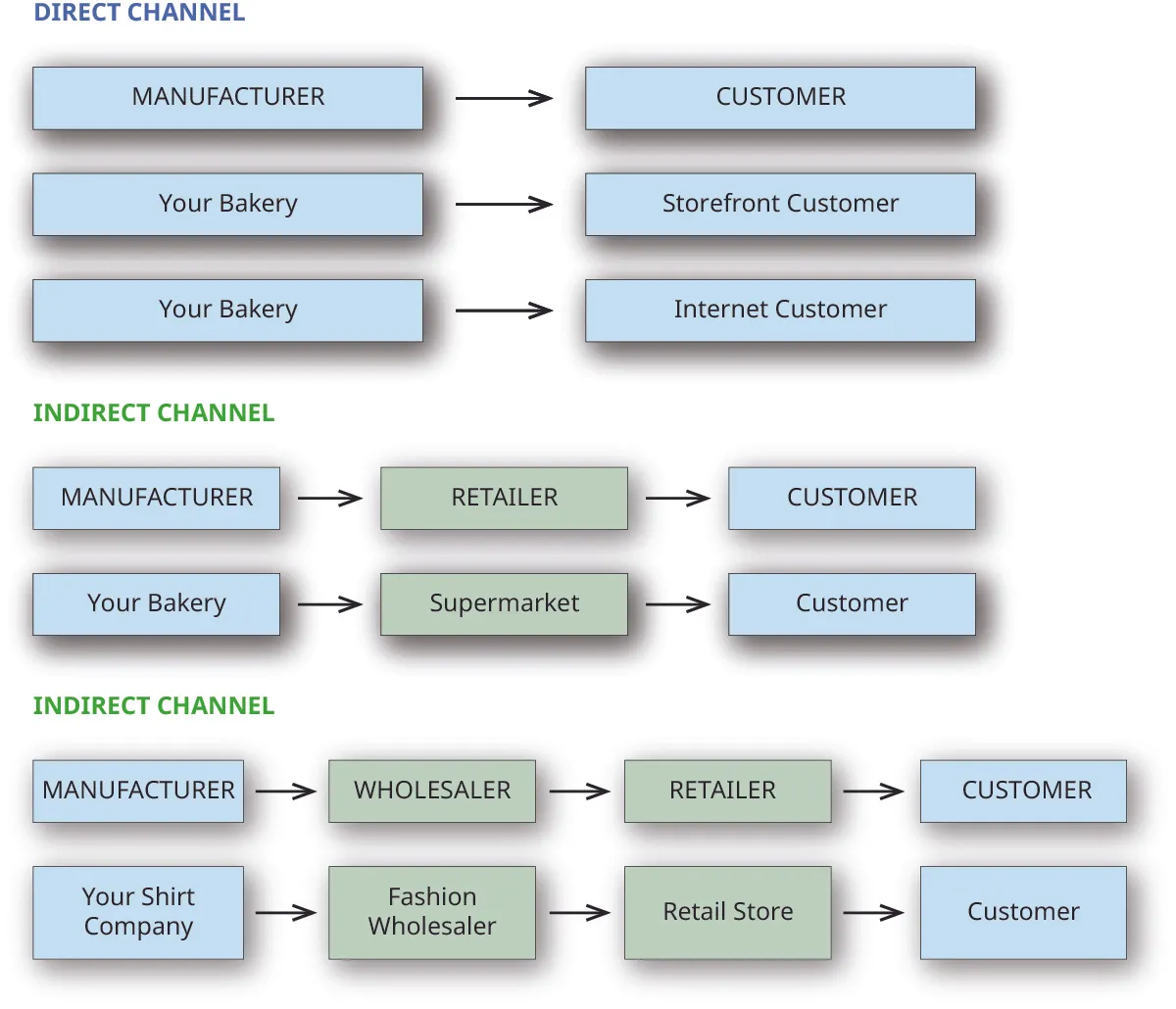 DIRECT CHANNEL

MANUFACTURER → CUSTOMER

Your Bakery → Storefront Customer

Your Bakery → Internet Customer

INDIRECT CHANNEL

MANUFACTURER → RETAILER → CUSTOMER

Your Bakery → Supermarket → Customer

INDIRECT CHANNEL

MANUFACTURER → WHOLESALER → RETAILER → CUSTOMER

Your Shirt Company → Fashion Wholesaler → Retail Store → Customer